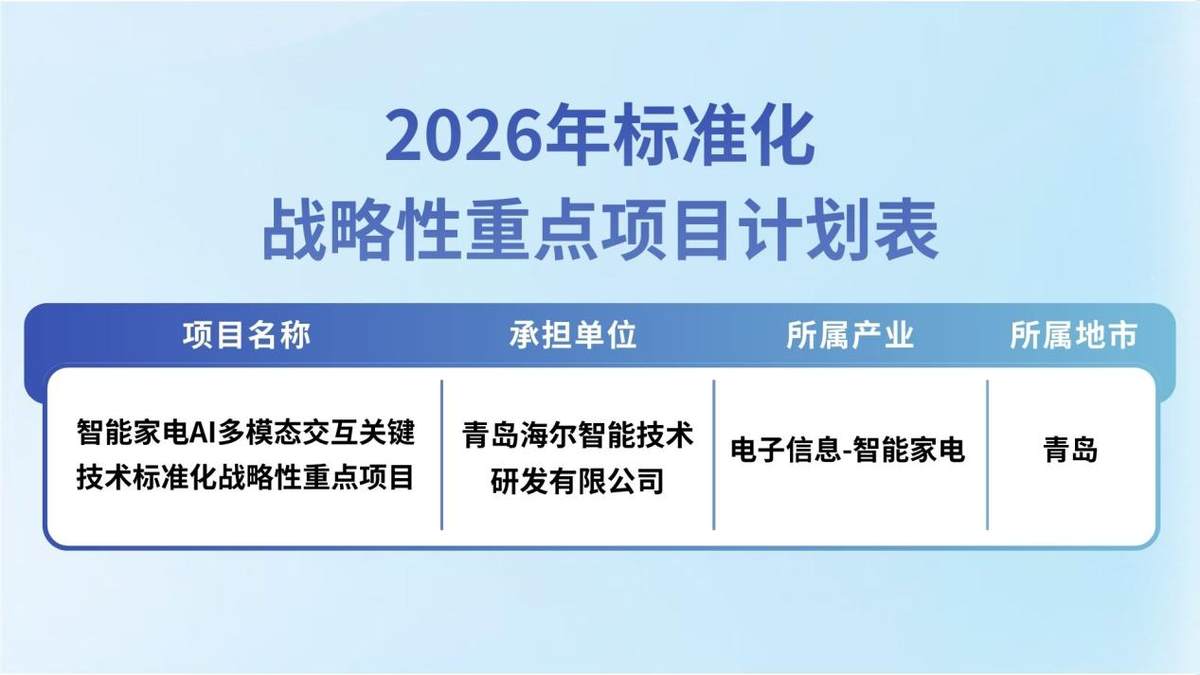 2026年标准化
战略性重点项目计划表

| 项目名称 | 承担单位 | 所属产业 | 所属地市 |
|---|---|---|---|
| 智能家电AI多模态交互关键技术标准化战略性重点项目 | 青岛海尔智能技术研发有限公司 | 电子信息-智能家电 | 青岛 |